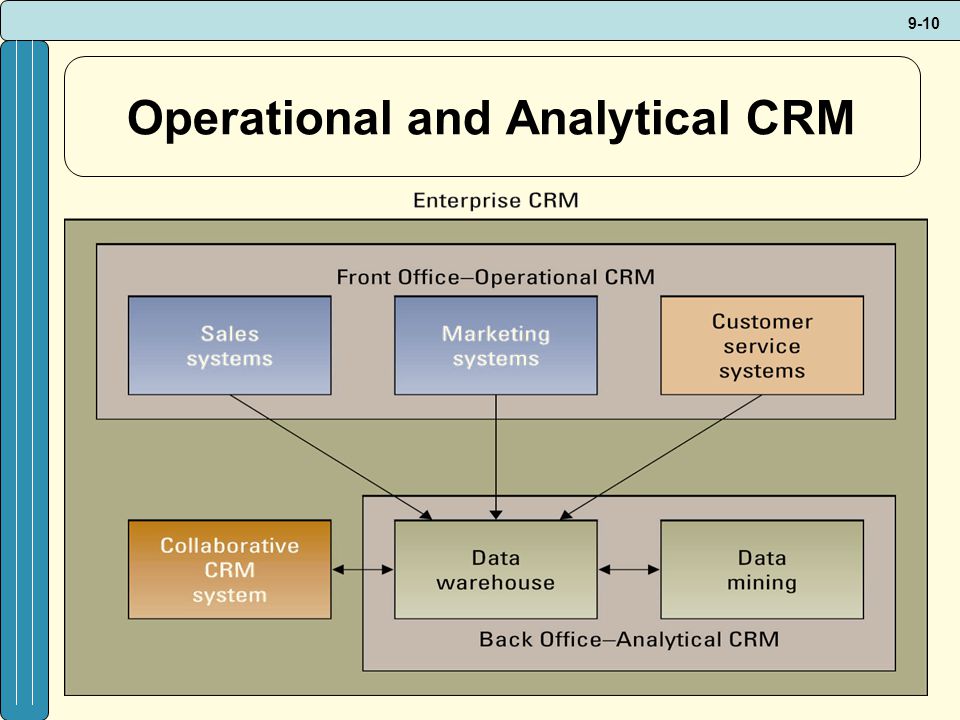 9-10

Operational and Analytical CRM

Enterprise CRM

Front Office–Operational CRM

Sales systems

Marketing systems

Customer service systems

Collaborative CRM system

Data warehouse

Data mining

Back Office–Analytical CRM